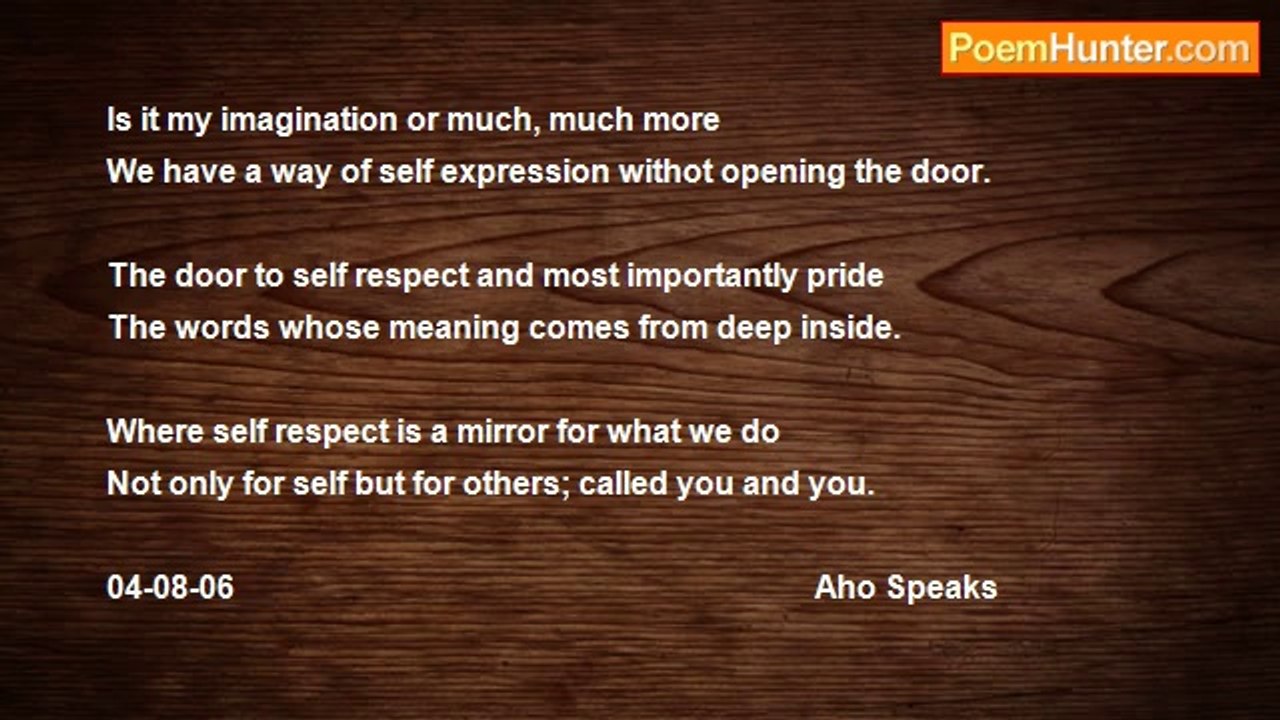 PoemHunter.com

Is it my imagination or much, much more
We have a way of self expression withot opening the door.

The door to self respect and most importantly pride
The words whose meaning comes from deep inside.

Where self respect is a mirror for what we do
Not only for self but for others; called you and you.

04-08-06

Aho Speaks